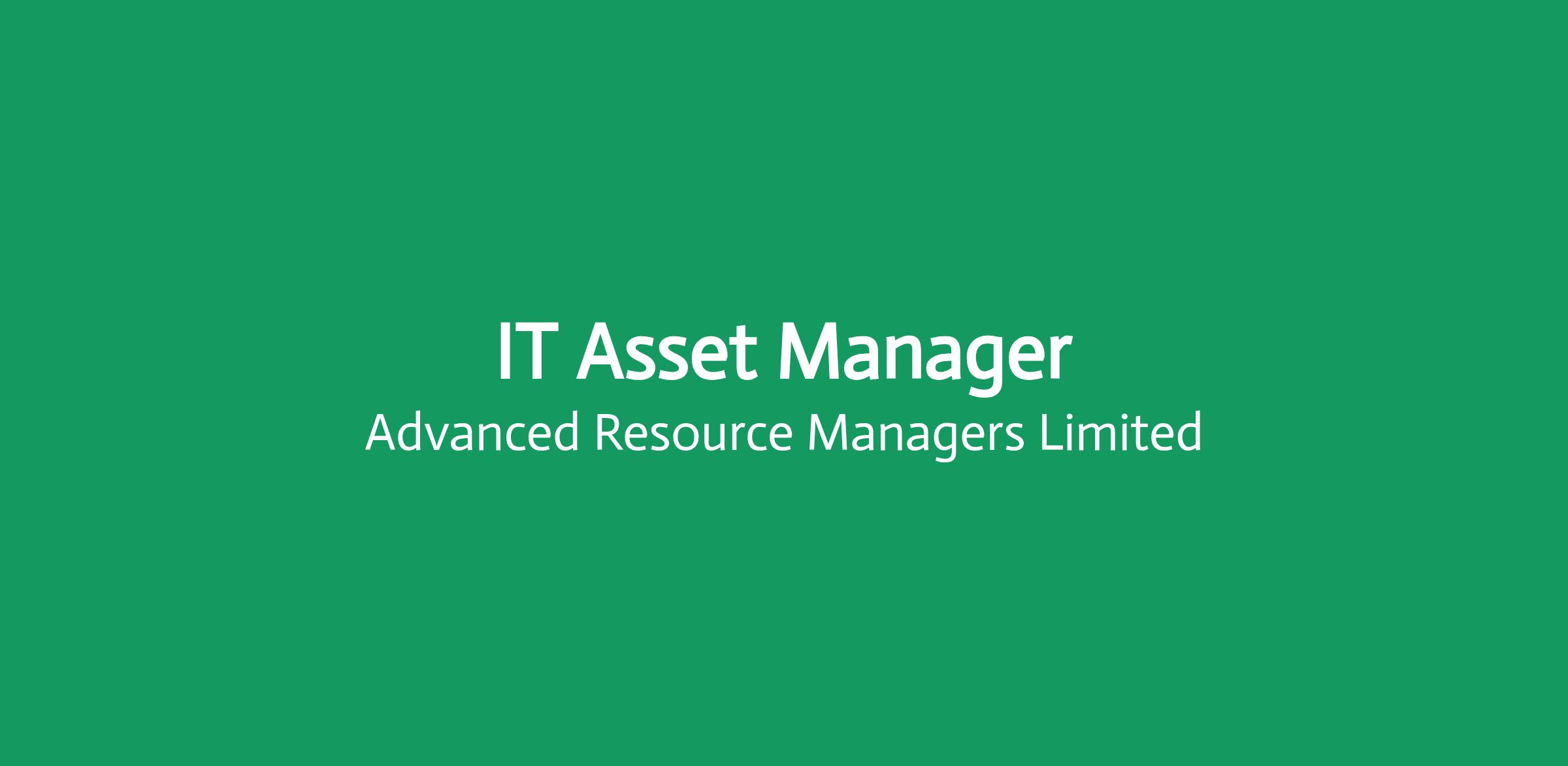 IT Asset Manager
Advanced Resource Managers Limited